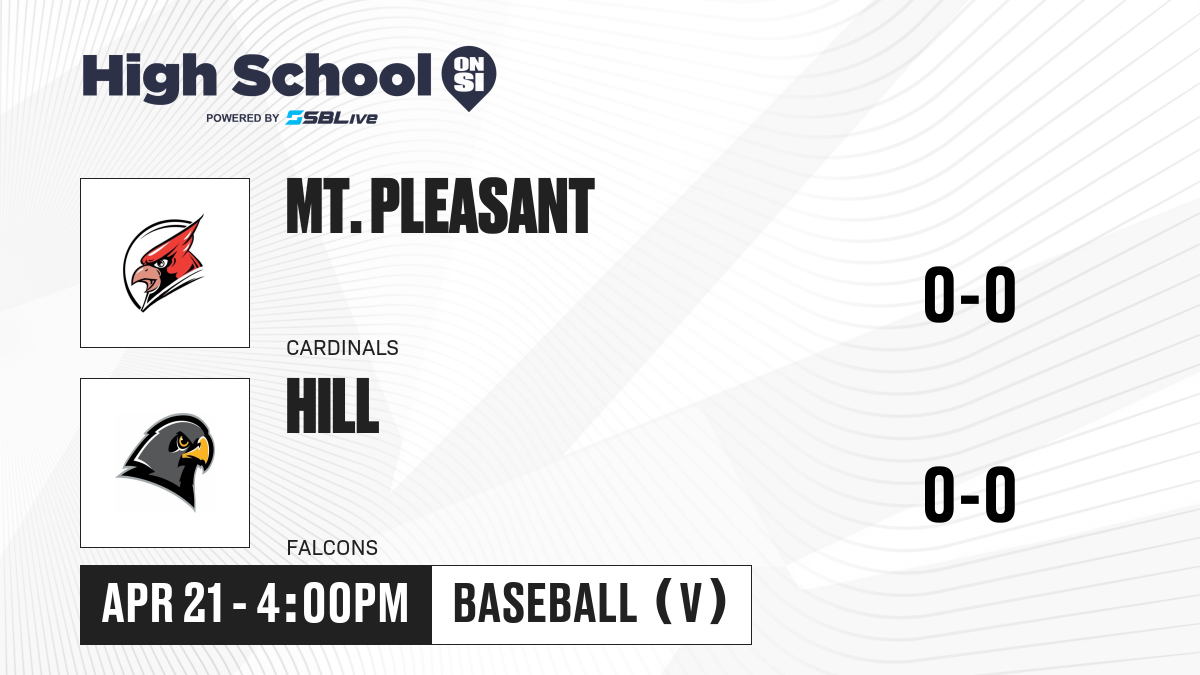 High School ON SI
POWERED BY SBLive

MT. PLEASANT
CARDINALS
0-0

HILL
FALCONS
0-0

APR 21 - 4:00PM
BASEBALL (V)